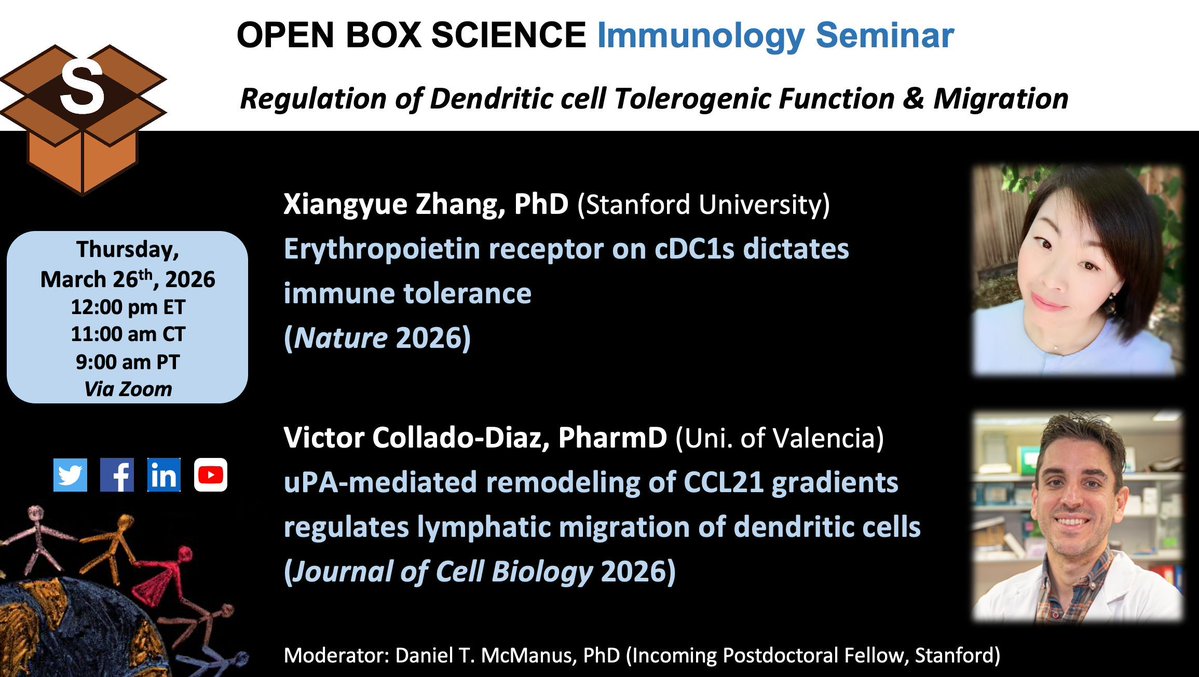 S

OPEN BOX SCIENCE Immunology Seminar

Regulation of Dendritic cell Tolerogenic Function & Migration

Thursday, March 26$^{th}$, 2026
12:00 pm ET
11:00 am CT
9:00 am PT
Via Zoom

Xiangyue Zhang, PhD (Stanford University)
Erythropoietin receptor on cDC1s dictates immune tolerance
(Nature 2026)

Victor Collado-Diaz, PharmD (Uni. of Valencia)
uPA-mediated remodeling of CCL21 gradients regulates lymphatic migration of dendritic cells
(Journal of Cell Biology 2026)

Moderator: Daniel T. McManus, PhD (Incoming Postdoctoral Fellow, Stanford)